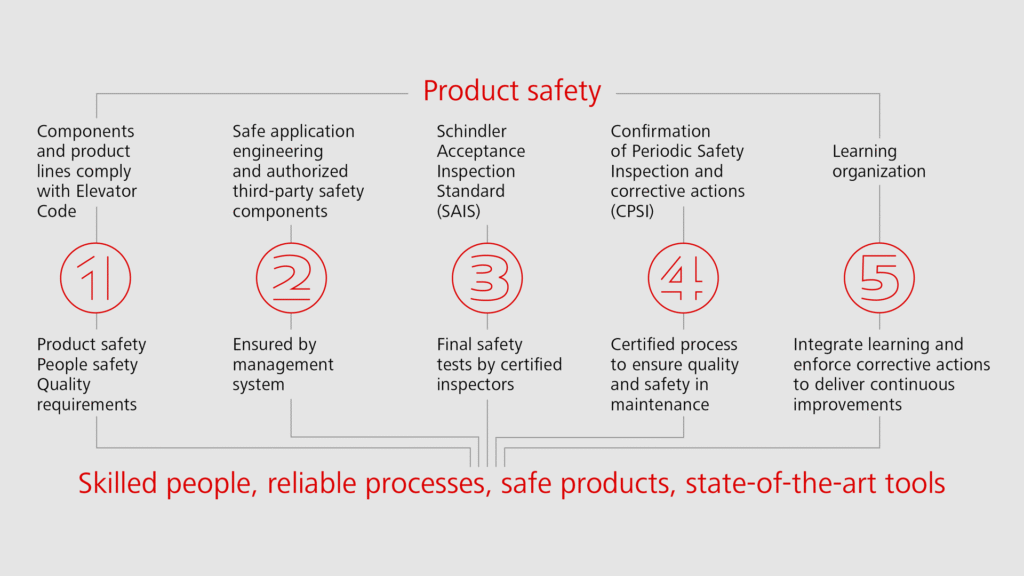 Product safety

Components and product lines comply with Elevator Code

1

Product safety
People safety
Quality requirements

Safe application engineering and authorized third-party safety components

2

Ensured by management system

Schindler Acceptance Inspection Standard (SAIS)

3

Final safety tests by certified inspectors

Confirmation of Periodic Safety Inspection and corrective actions (CPSI)

4

Certified process to ensure quality and safety in maintenance

Learning organization

5

Integrate learning and enforce corrective actions to deliver continuous improvements

Skilled people, reliable processes, safe products, state-of-the-art tools